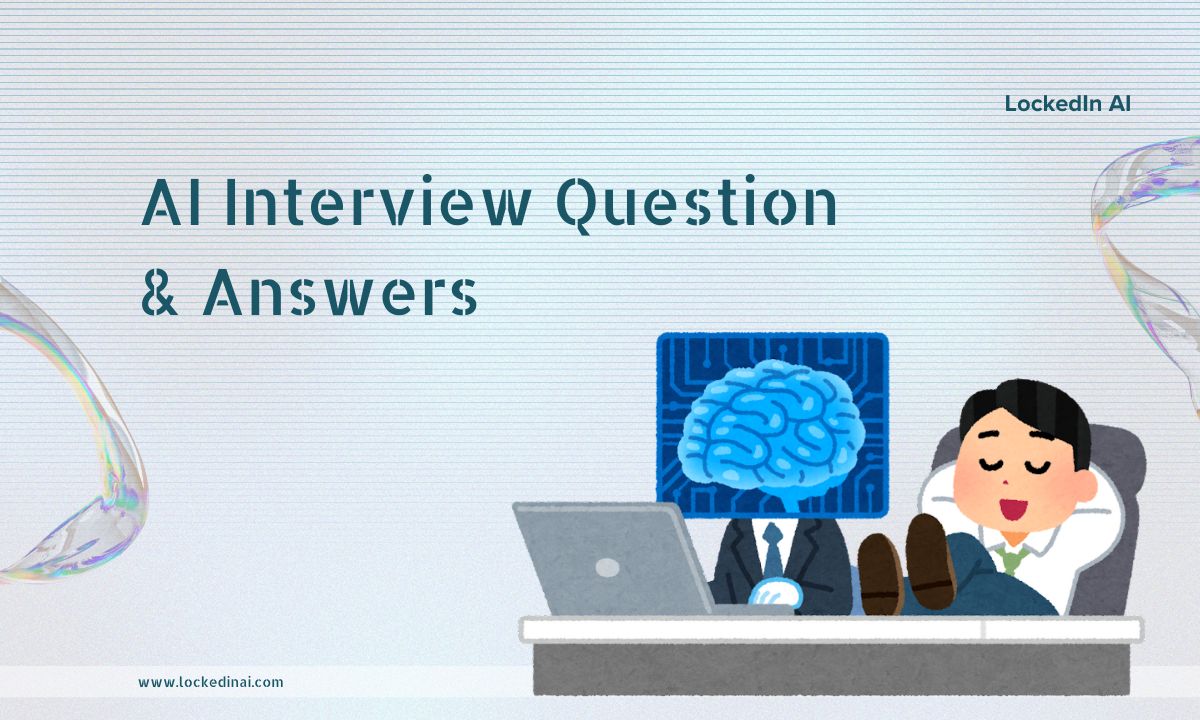 LockedIn AI

AI Interview Question & Answers

www.lockedinai.com